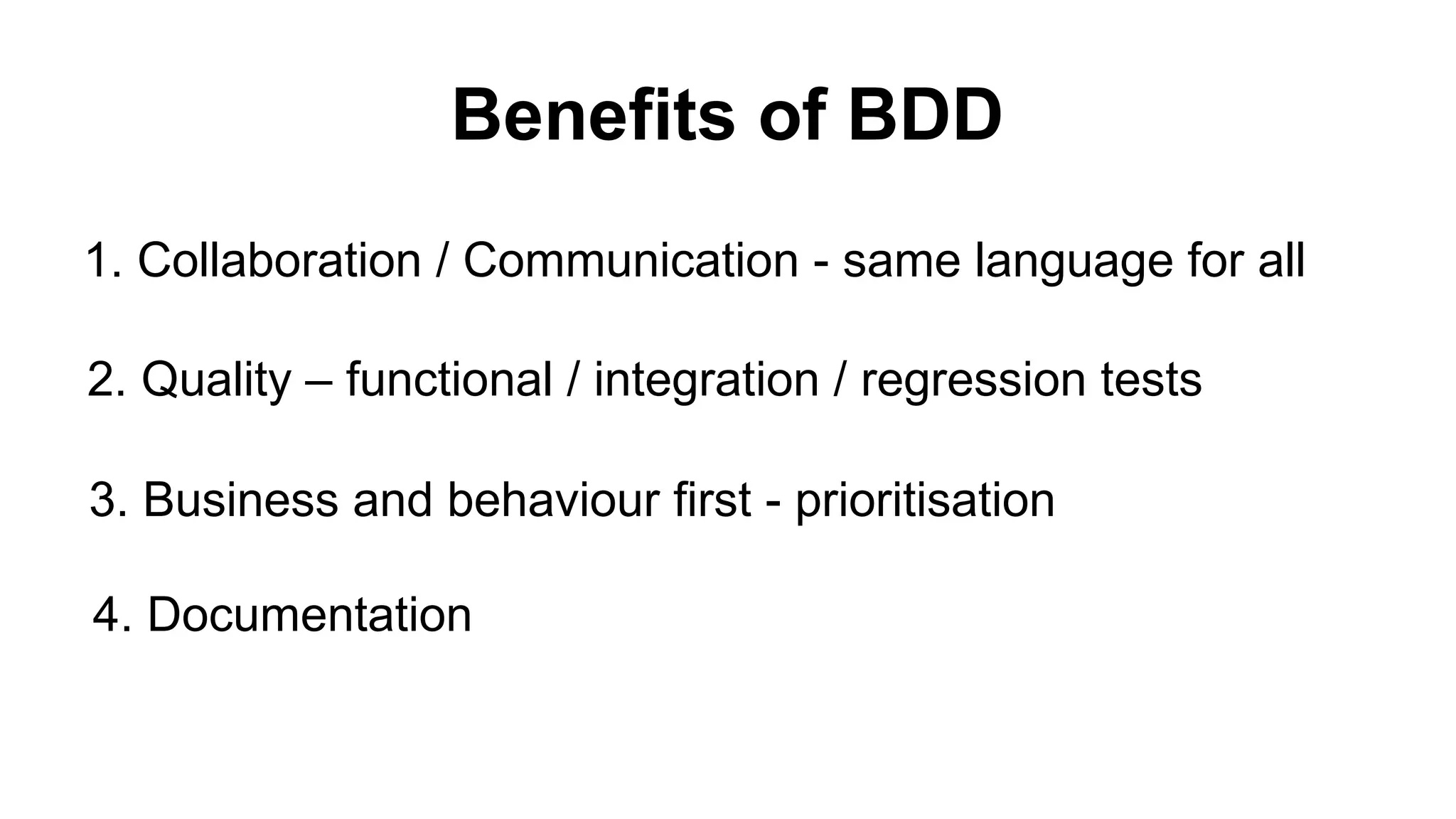 Benefits of BDD

1. Collaboration / Communication - same language for all

2. Quality – functional / integration / regression tests

3. Business and behaviour first - prioritisation

4. Documentation